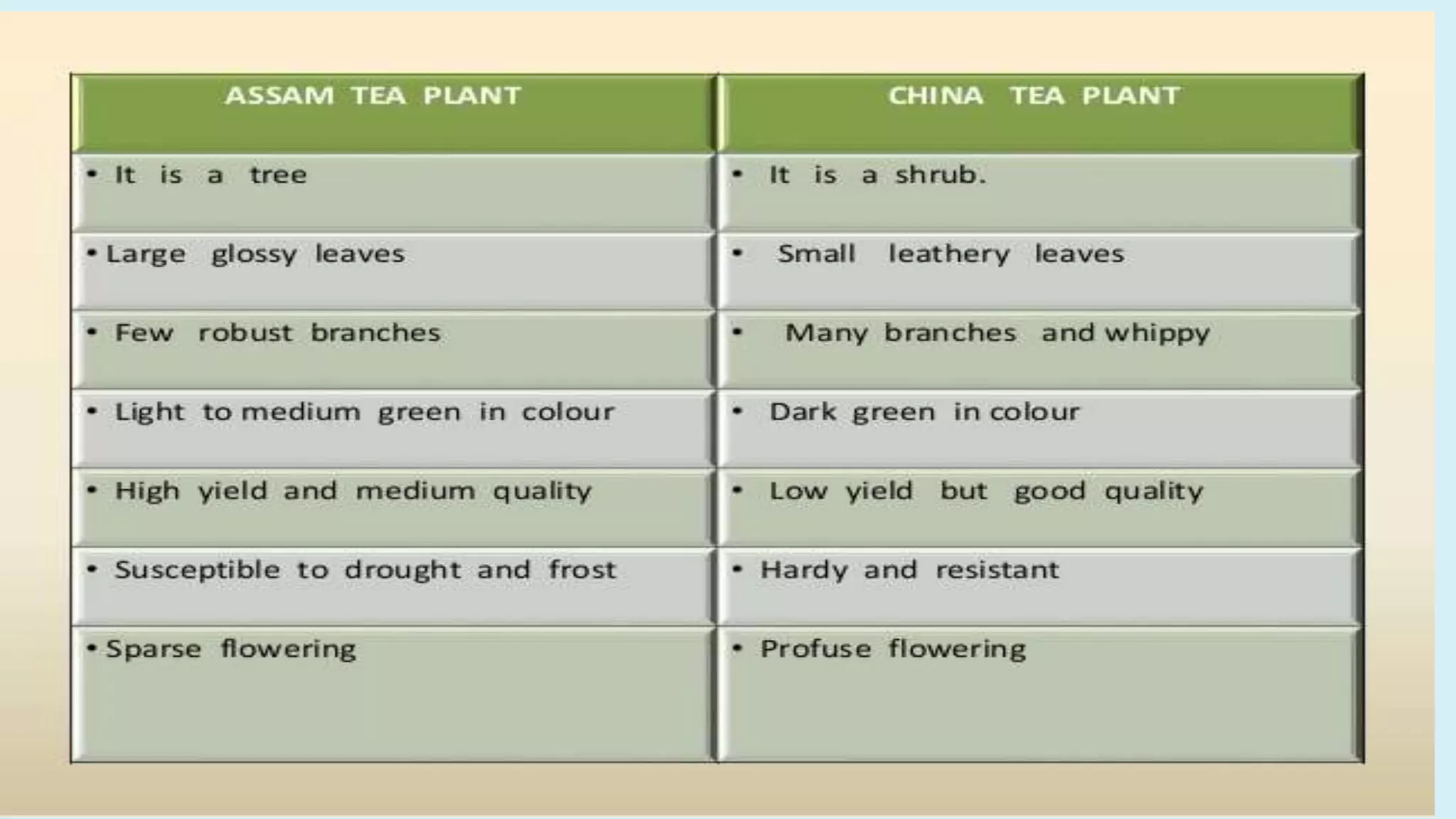 | ASSAM TEA PLANT | CHINA TEA PLANT |
|---|---|
| • It is a tree | • It is a shrub. |
| • Large glossy leaves | • Small leathery leaves |
| • Few robust branches | • Many branches and whippy |
| • Light to medium green in colour | • Dark green in colour |
| • High yield and medium quality | • Low yield but good quality |
| • Susceptible to drought and frost | • Hardy and resistant |
| • Sparse flowering | • Profuse flowering |